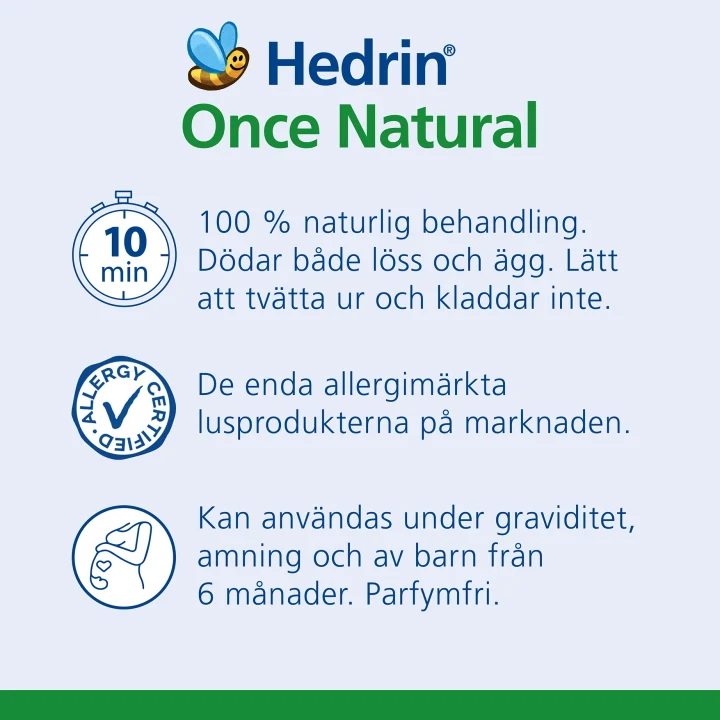 Hedrin®
Once Natural

10 min

100 % naturlig behandling. Dödar både löss och ägg. Lätt att tvätta ur och kladdar inte.

ALLERGY CERTIFIED

De enda allergimärkta lusprodukterna på marknaden.

Kan användas under graviditet, amning och av barn från 6 månader. Parfymfri.